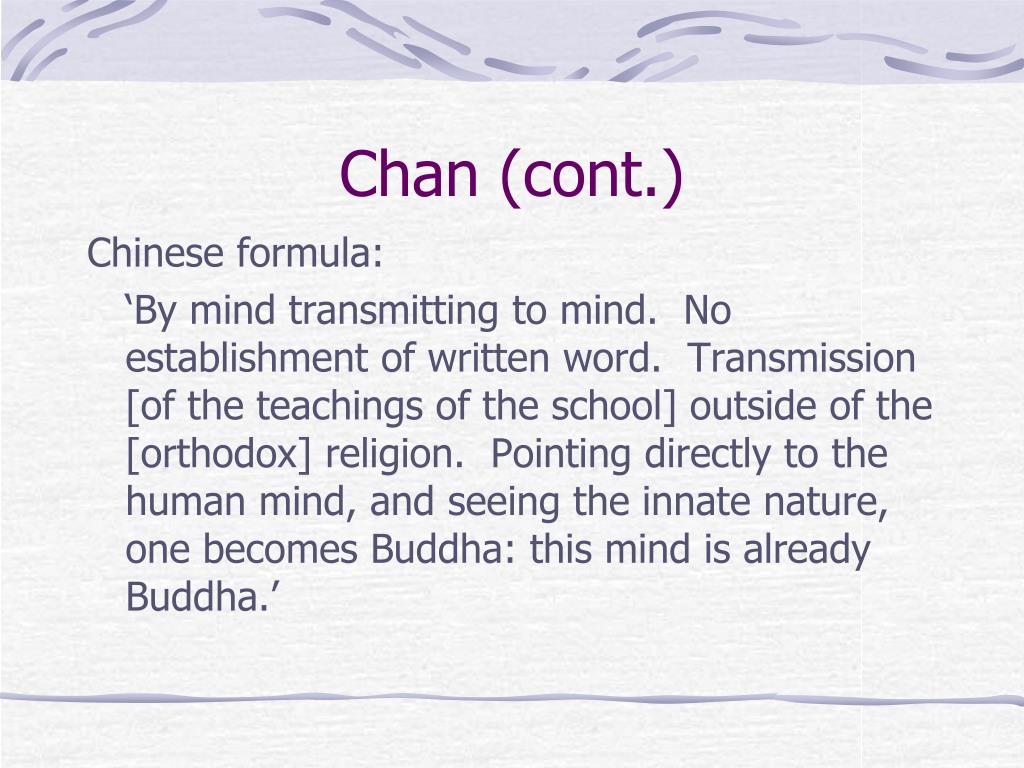 Chan (cont.)

Chinese formula:

‘By mind transmitting to mind. No establishment of written word. Transmission [of the teachings of the school] outside of the [orthodox] religion. Pointing directly to the human mind, and seeing the innate nature, one becomes Buddha: this mind is already Buddha.’